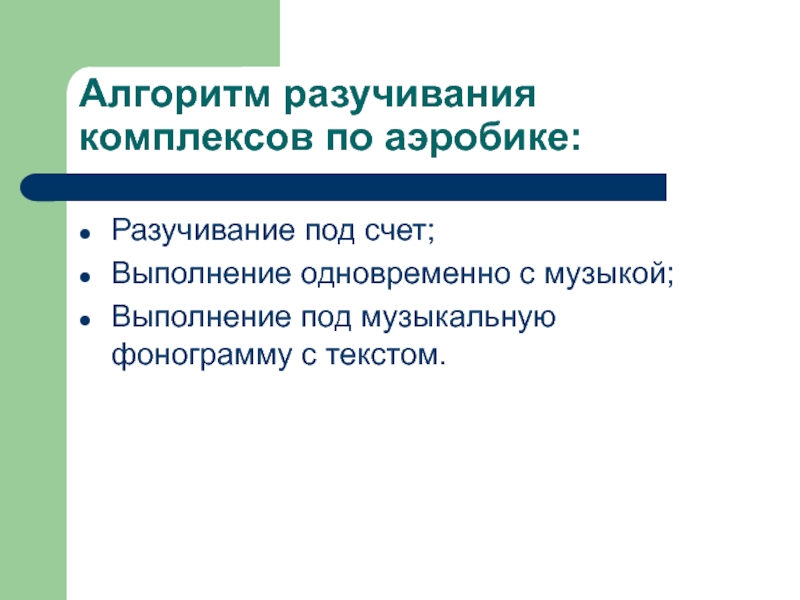 Алгоритм разучивания комплексов по аэробике:

- Разучивание под счет;
- Выполнение одновременно с музыкой;
- Выполнение под музыкальную фонограмму с текстом.